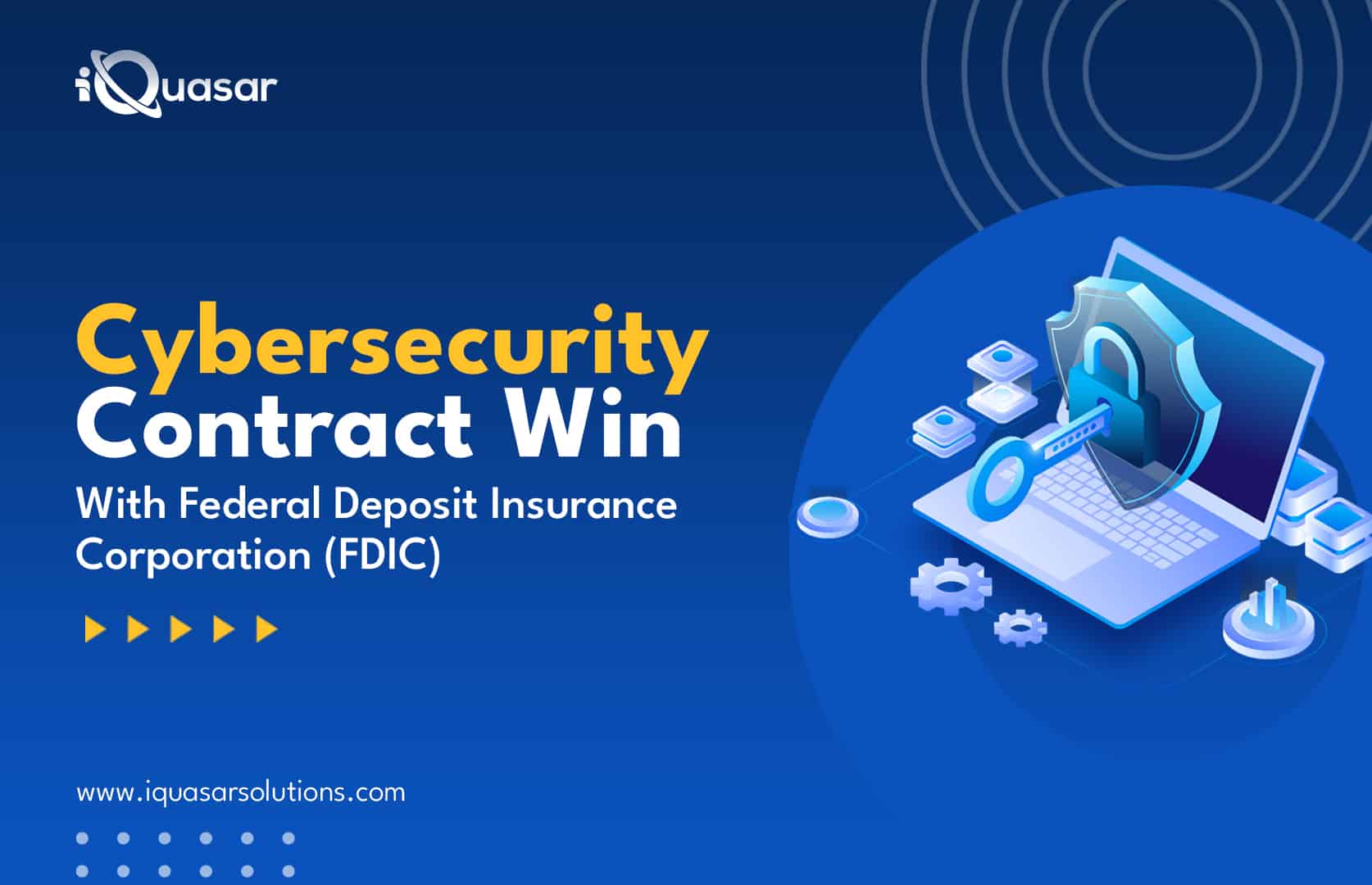 iQuasar

Cybersecurity Contract Win

With Federal Deposit Insurance Corporation (FDIC)

www.iquasarsolutions.com